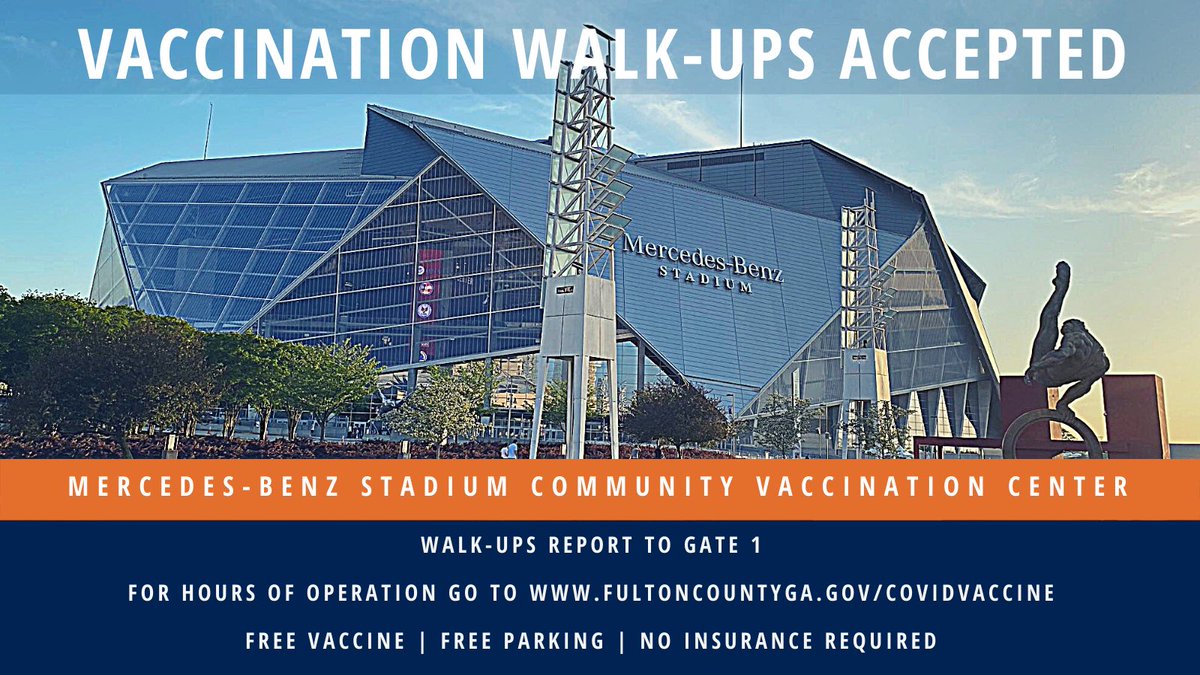 VACCINATION WALK-UPS ACCEPTED

Mercedes-Benz STADIUM

MERCEDES-BENZ STADIUM COMMUNITY VACCINATION CENTER

WALK-UPS REPORT TO GATE 1

FOR HOURS OF OPERATION GO TO WWW.FULTONCOUNTYGA.GOV/COVIDVACCINE

FREE VACCINE | FREE PARKING | NO INSURANCE REQUIRED